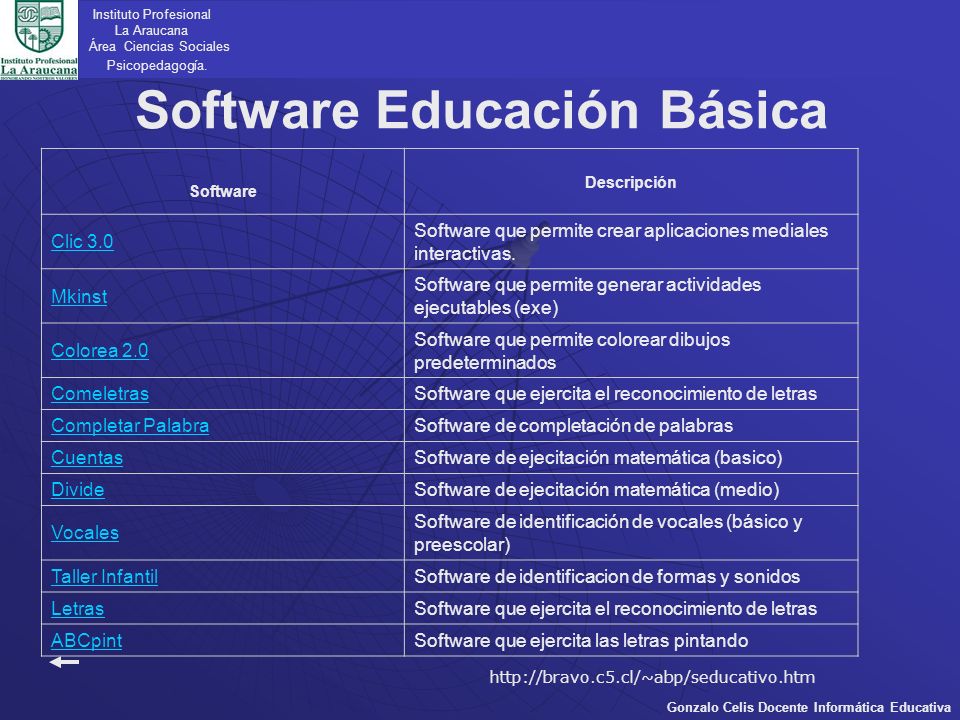 Instituto Profesional La Araucana

Instituto Profesional
La Araucana
Área Ciencias Sociales
Psicopedagogía.

Software Educación Básica

| Software | Descripción |
|---|---|
| Clic 3.0 | Software que permite crear aplicaciones mediales interactivas. |
| Mkinst | Software que permite generar actividades ejecutables (exe) |
| Colorea 2.0 | Software que permite colorear dibujos predeterminados |
| Comeletras | Software que ejercita el reconocimiento de letras |
| Completar Palabra | Software de completación de palabras |
| Cuentas | Software de ejecitación matemática (basico) |
| Divide | Software de ejecitación matemática (medio) |
| Vocales | Software de identificación de vocales (básico y preescolar) |
| Taller Infantil | Software de identificacion de formas y sonidos |
| Letras | Software que ejercita el reconocimiento de letras |
| ABCpint | Software que ejercita las letras pintando |

http://bravo.c5.cl/~abp/seducativo.htm

Gonzalo Celis Docente Informática Educativa